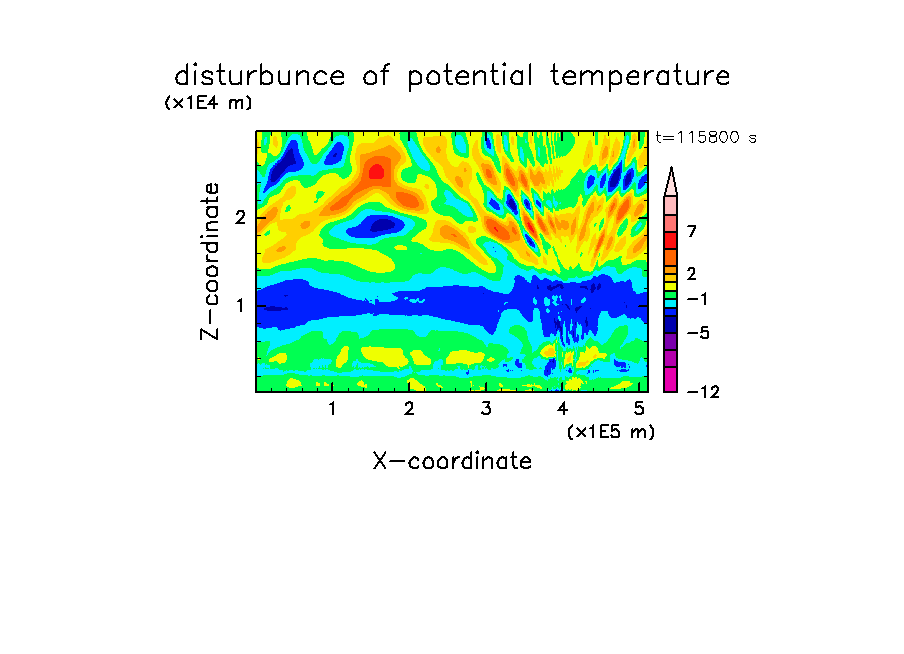 disturbunce of potential temperature
(x1E4 m)
t=115800 s
Z-coordinate
2
1
7
2
−1
−5
−12
1
2
3
4
5
(x1E5 m)
X-coordinate